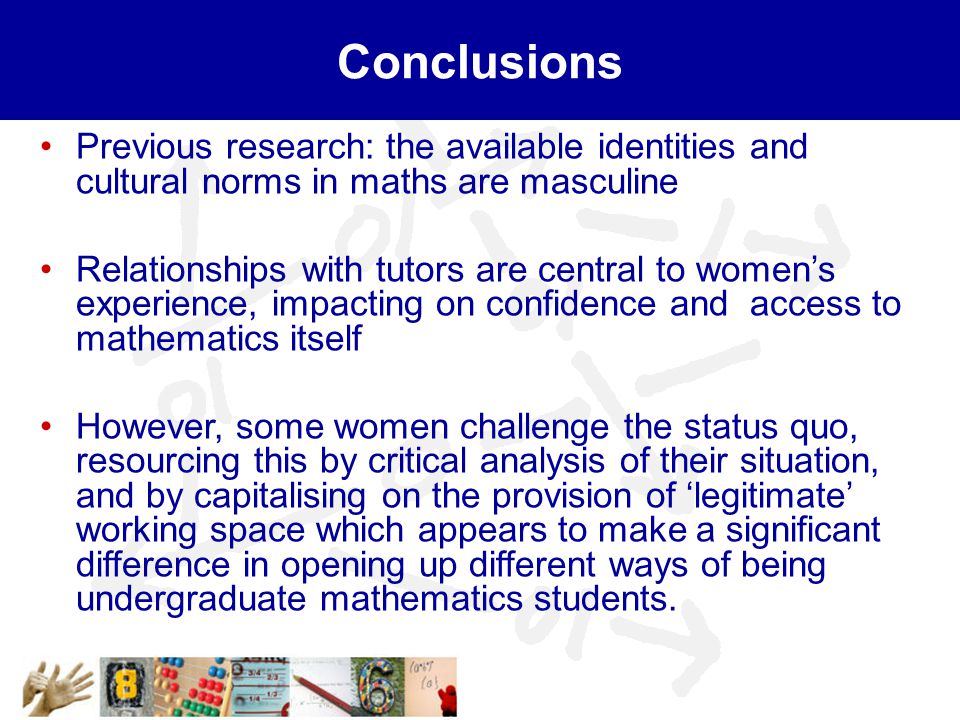 Conclusions

• Previous research: the available identities and cultural norms in maths are masculine

• Relationships with tutors are central to women's experience, impacting on confidence and access to mathematics itself

• However, some women challenge the status quo, resourcing this by critical analysis of their situation, and by capitalising on the provision of 'legitimate' working space which appears to make a significant difference in opening up different ways of being undergraduate mathematics students.